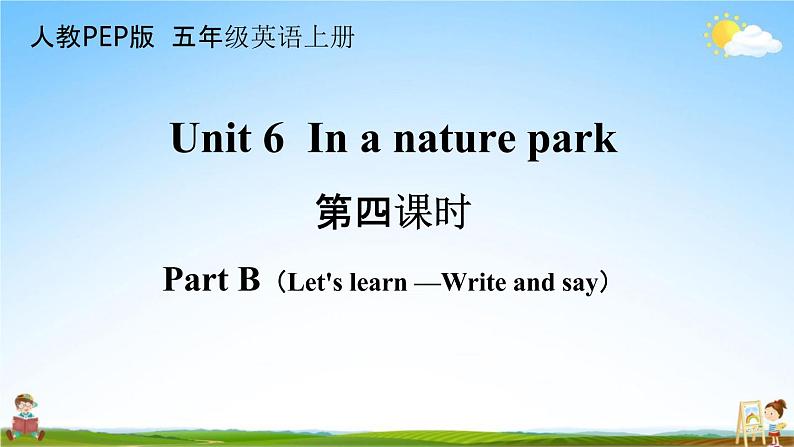 人教PEP版 五年级英语上册

Unit 6 In a nature park

第四课时

Part B（Let's learn —Write and say）